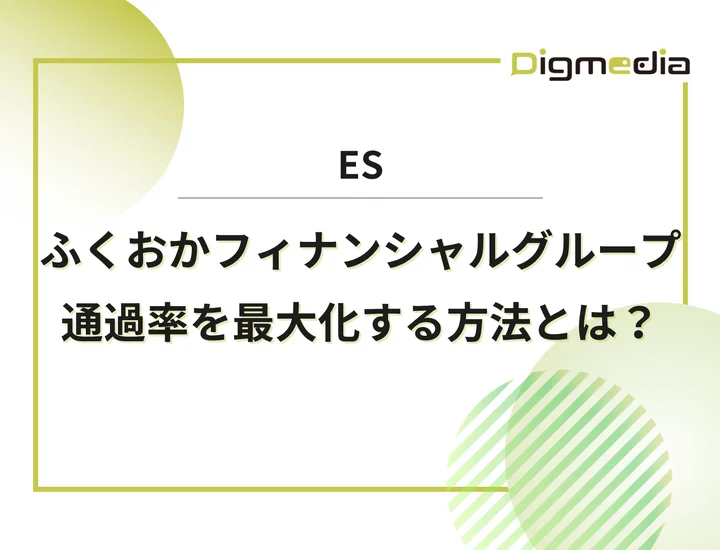 Digmedia

ES

ふくおかフィナンシャルグループ
通過率を最大化する方法とは？